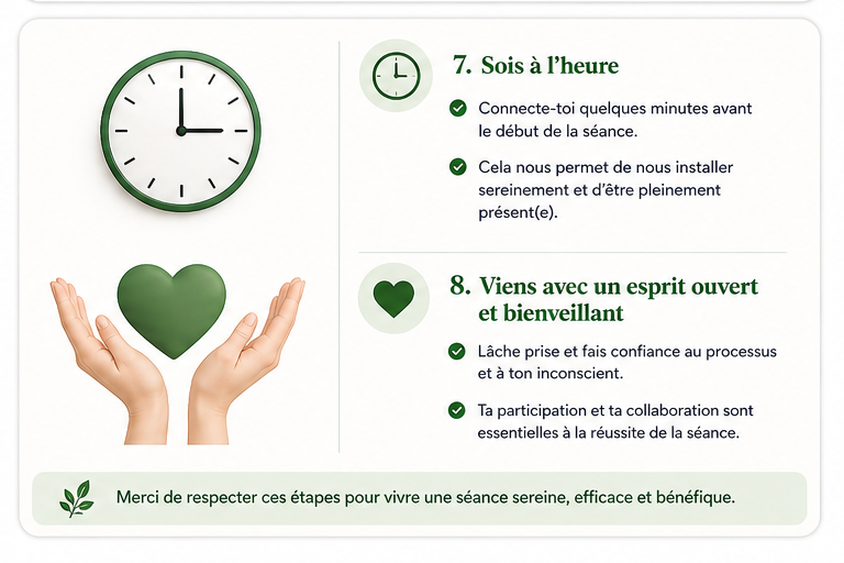 7. Sois à l'heure

Connecte-toi quelques minutes avant le début de la séance.

Cela nous permet de nous installer sereinement et d'être pleinement présent(e).

8. Viens avec un esprit ouvert et bienveillant

Lâche prise et fais confiance au processus et à ton inconscient.

Ta participation et ta collaboration sont essentielles à la réussite de la séance.

Merci de respecter ces étapes pour vivre une séance sereine, efficace et bénéfique.